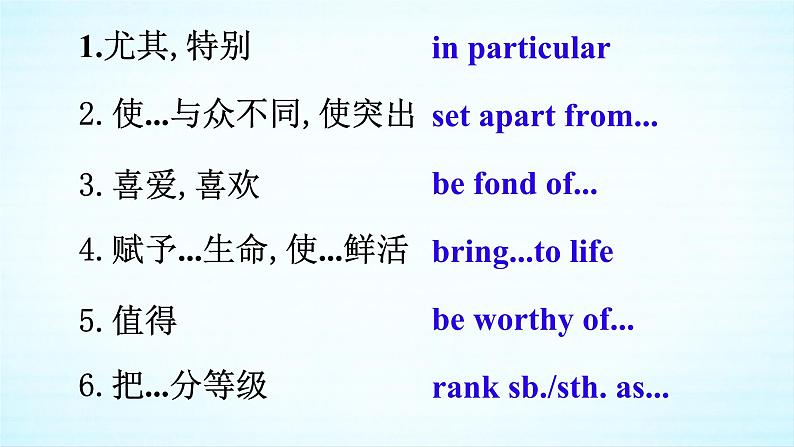 1.尤其, 特别 in particular

2. 使...与众不同, 使突出 set apart from...

3. 喜爱, 喜欢 be fond of...

4. 赋予...生命, 使...鲜活 bring...to life

5. 值得 be worthy of...

6. 把...分等级 rank sb./sth. as...